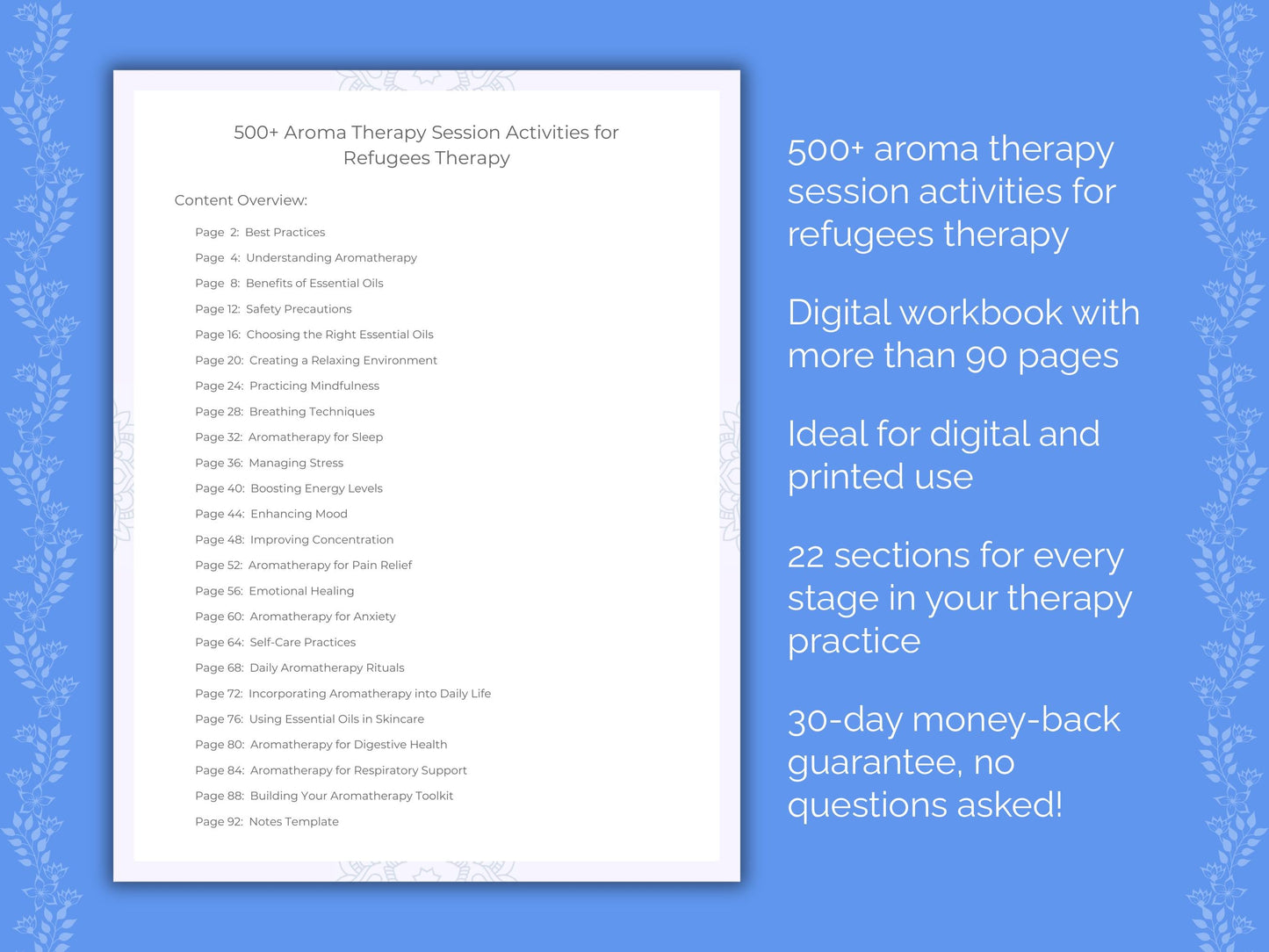 500+ Aroma Therapy Session Activities for Refugees Therapy

Content Overview:

Page 2: Best Practices
Page 4: Understanding Aromatherapy
Page 8: Benefits of Essential Oils
Page 12: Safety Precautions
Page 16: Choosing the Right Essential Oils
Page 20: Creating a Relaxing Environment
Page 24: Practicing Mindfulness
Page 28: Breathing Techniques
Page 32: Aromatherapy for Sleep
Page 36: Managing Stress
Page 40: Boosting Energy Levels
Page 44: Enhancing Mood
Page 48: Improving Concentration
Page 52: Aromatherapy for Pain Relief
Page 56: Emotional Healing
Page 60: Aromatherapy for Anxiety
Page 64: Self-Care Practices
Page 68: Daily Aromatherapy Rituals
Page 72: Incorporating Aromatherapy into Daily Life
Page 76: Using Essential Oils in Skincare
Page 80: Aromatherapy for Digestive Health
Page 84: Aromatherapy for Respiratory Support
Page 88: Building Your Aromatherapy Toolkit
Page 92: Notes Template

500+ aroma therapy session activities for refugees therapy

Digital workbook with more than 90 pages

Ideal for digital and printed use

22 sections for every stage in your therapy practice

30-day money-back guarantee, no questions asked!